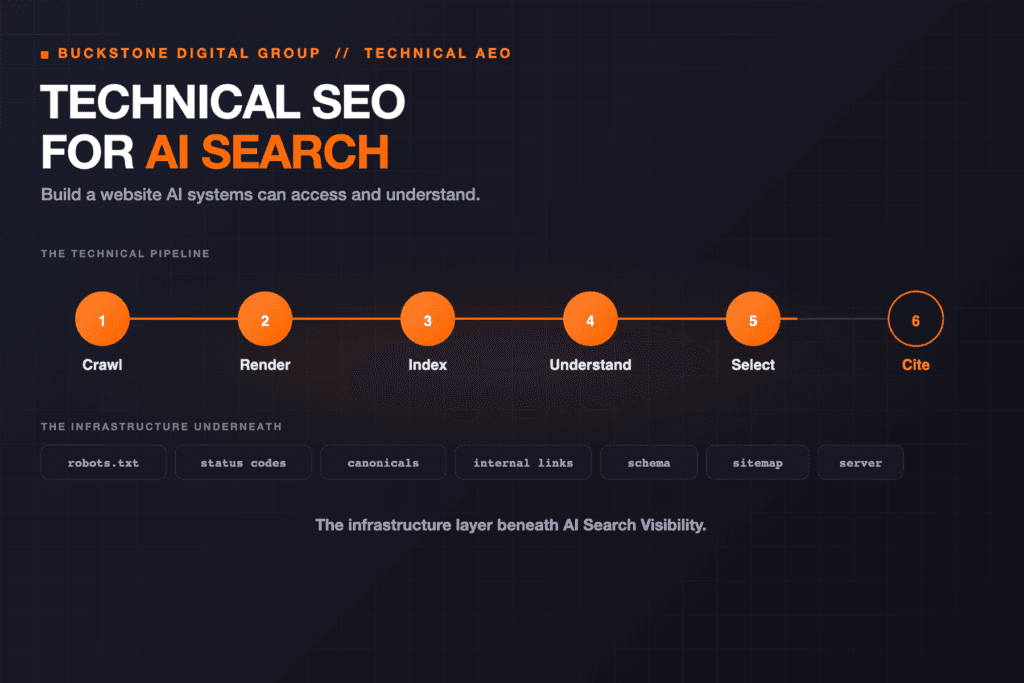 BUCKSTONE DIGITAL GROUP // TECHNICAL AEO

TECHNICAL SEO FOR AI SEARCH

Build a website AI systems can access and understand.

THE TECHNICAL PIPELINE

1 Crawl
2 Render
3 Index
4 Understand
5 Select
6 Cite

THE INFRASTRUCTURE UNDERNEATH

robots.txt
status codes
canonicals
internal links
schema
sitemap
server

The infrastructure layer beneath AI Search Visibility.